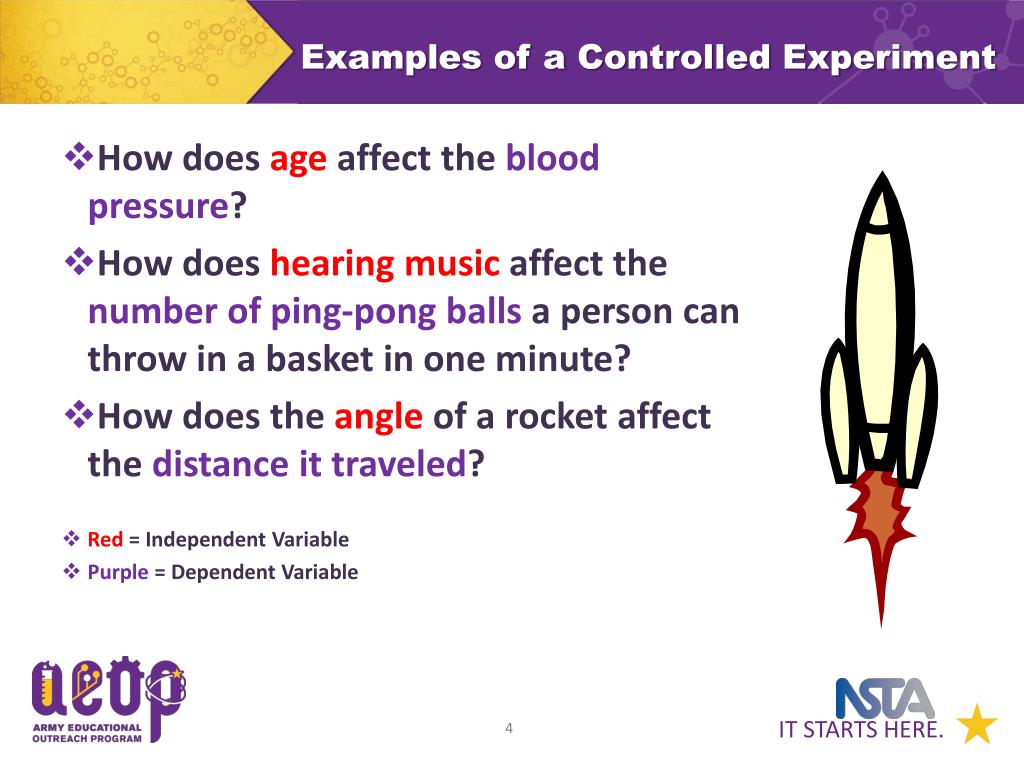 Examples of a Controlled Experiment

❖How does age affect the blood pressure?

❖How does hearing music affect the number of ping-pong balls a person can throw in a basket in one minute?

❖How does the angle of a rocket affect the distance it traveled?

❖ Red = Independent Variable

❖ Purple = Dependent Variable

aeop

ARMY EDUCATIONAL OUTREACH PROGRAM

4

NSTA

IT STARTS HERE.